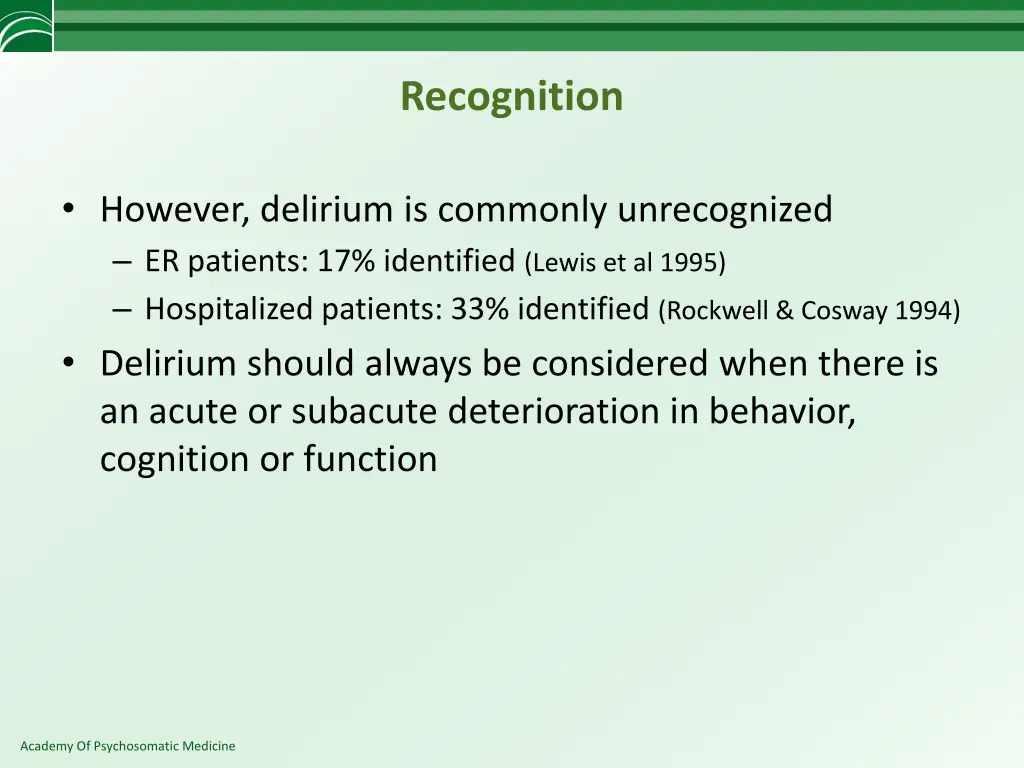 Recognition

• However, delirium is commonly unrecognized
 – ER patients: 17% identified (Lewis et al 1995)
 – Hospitalized patients: 33% identified (Rockwell & Cosway 1994)
• Delirium should always be considered when there is an acute or subacute deterioration in behavior, cognition or function

Academy Of Psychosomatic Medicine